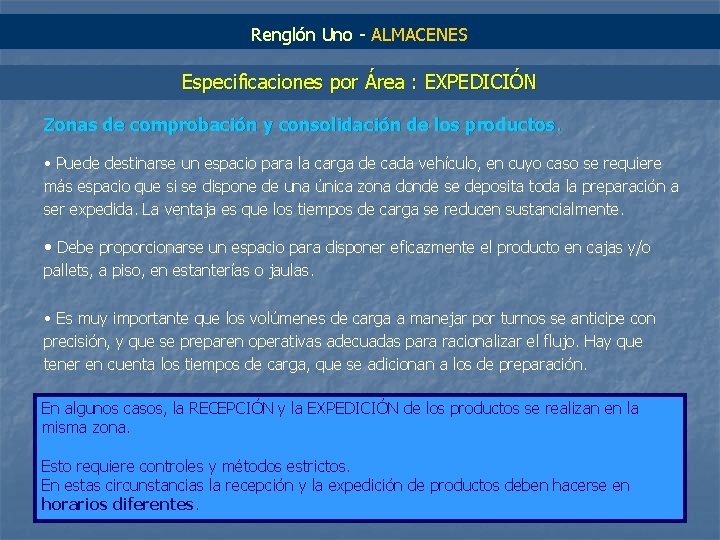 Renglón Uno - ALMACENES

Especificaciones por Área : EXPEDICIÓN

Zonas de comprobación y consolidación de los productos.

• Puede destinarse un espacio para la carga de cada vehículo, en cuyo caso se requiere más espacio que si se dispone de una única zona donde se deposita toda la preparación a ser expedida. La ventaja es que los tiempos de carga se reducen sustancialmente.

• Debe proporcionarse un espacio para disponer eficazmente el producto en cajas y/o pallets, a piso, en estanterías o jaulas.

• Es muy importante que los volúmenes de carga a manejar por turnos se anticipe con precisión, y que se preparen operativas adecuadas para racionalizar el flujo. Hay que tener en cuenta los tiempos de carga, que se adicionan a los de preparación.

En algunos casos, la RECEPCIÓN y la EXPEDICIÓN de los productos se realizan en la misma zona.

Esto requiere controles y métodos estrictos.
En estas circunstancias la recepción y la expedición de productos deben hacerse en horarios diferentes.